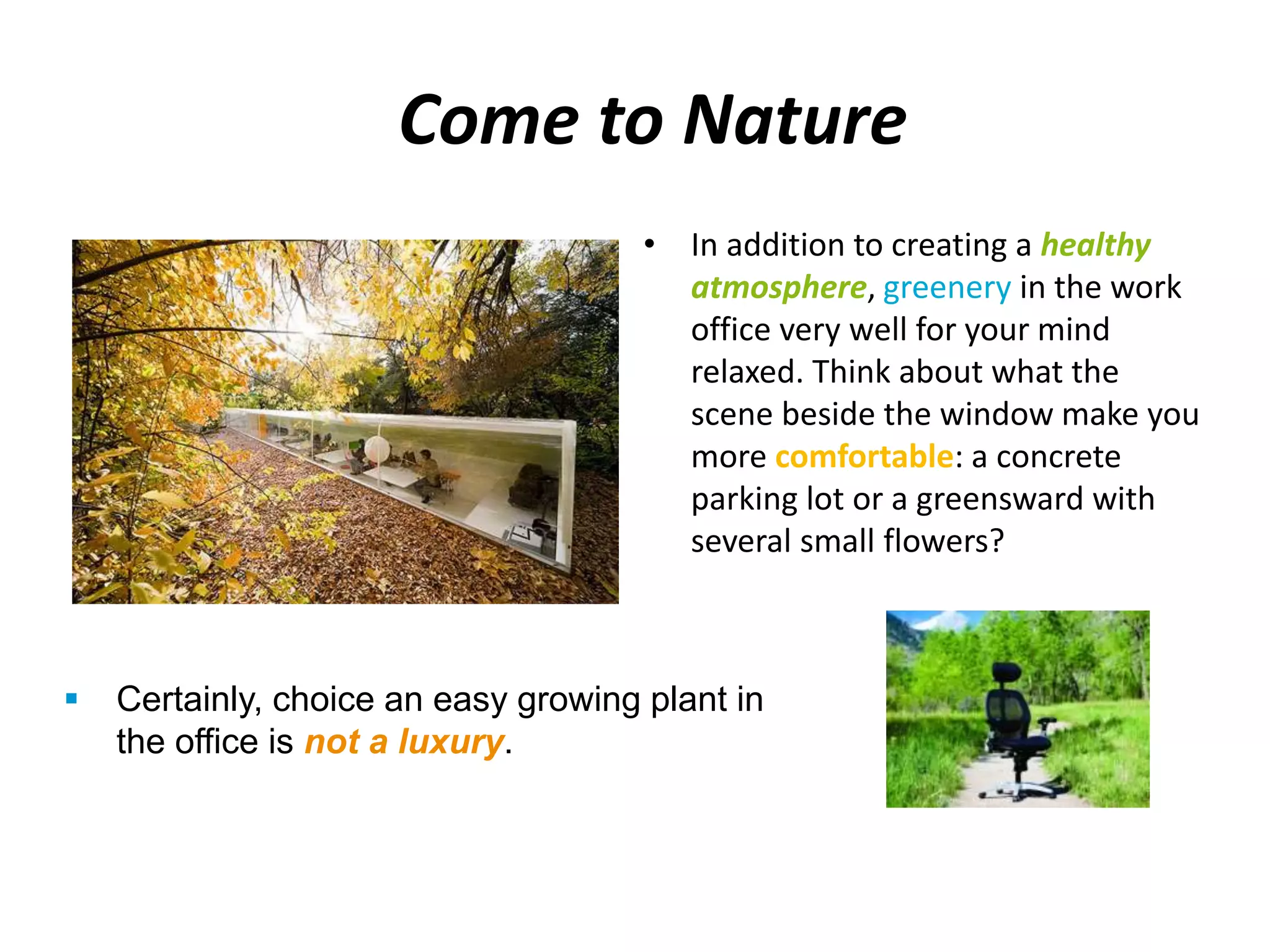 Come to Nature

• In addition to creating a healthy atmosphere, greenery in the work office very well for your mind relaxed. Think about what the scene beside the window make you more comfortable: a concrete parking lot or a greensward with several small flowers?

▪ Certainly, choice an easy growing plant in the office is not a luxury.